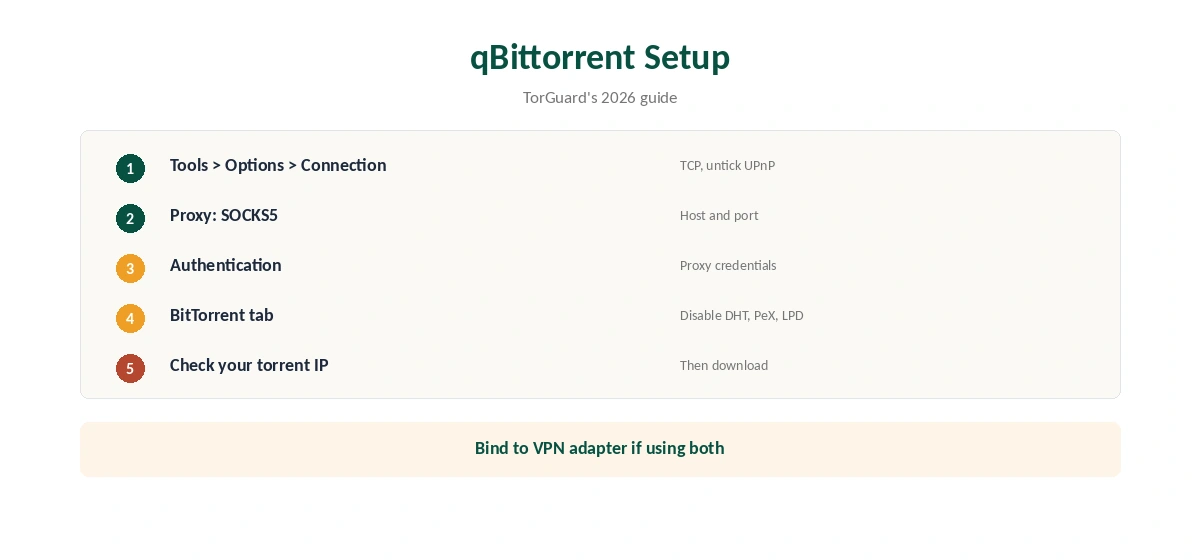 qBittorrent Setup

TorGuard's 2026 guide

1 Tools > Options > Connection
TCP, untick UPnP

2 Proxy: SOCKS5
Host and port

3 Authentication
Proxy credentials

4 BitTorrent tab
Disable DHT, PeX, LPD

5 Check your torrent IP
Then download

Bind to VPN adapter if using both